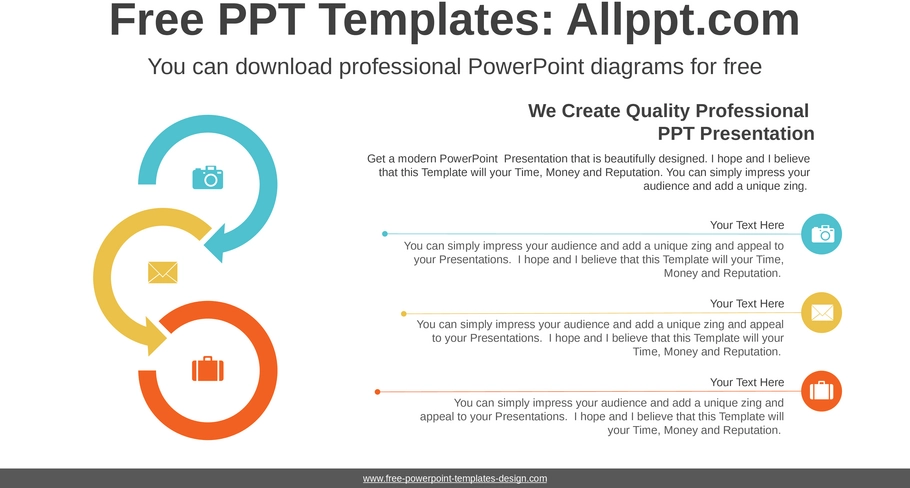 Free PPT Templates: Allppt.com

You can download professional PowerPoint diagrams for free

We Create Quality Professional PPT Presentation

Get a modern PowerPoint Presentation that is beautifully designed. I hope and I believe that this Template will your Time, Money and Reputation. You can simply impress your audience and add a unique zing.

Your Text Here

You can simply impress your audience and add a unique zing and appeal to your Presentations. I hope and I believe that this Template will your Time, Money and Reputation.

Your Text Here

You can simply impress your audience and add a unique zing and appeal to your Presentations. I hope and I believe that this Template will your Time, Money and Reputation.

Your Text Here

You can simply impress your audience and add a unique zing and appeal to your Presentations. I hope and I believe that this Template will your Time, Money and Reputation.

www.free-powerpoint-templates-design.com